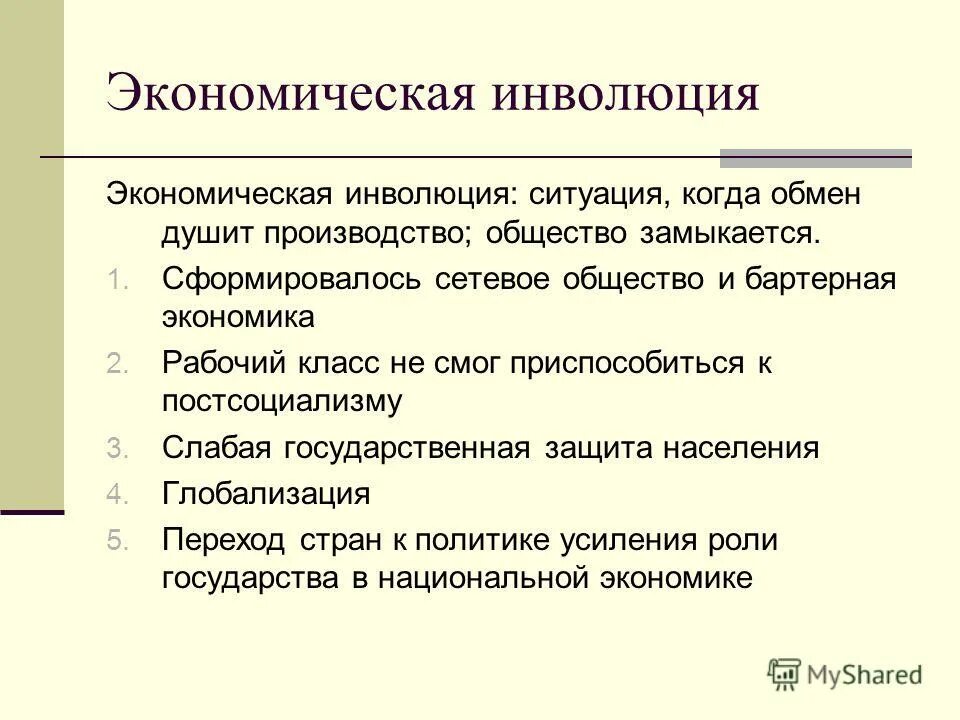 Экономическая инволюция

Экономическая инволюция: ситуация, когда обмен душит производство; общество замыкается.

1. Сформировалось сетевое общество и бартерная экономика
2. Рабочий класс не смог приспособиться к постсоциализму
3. Слабая государственная защита населения
4. Глобализация
5. Переход стран к политике усиления роли государства в национальной экономике

MyShared